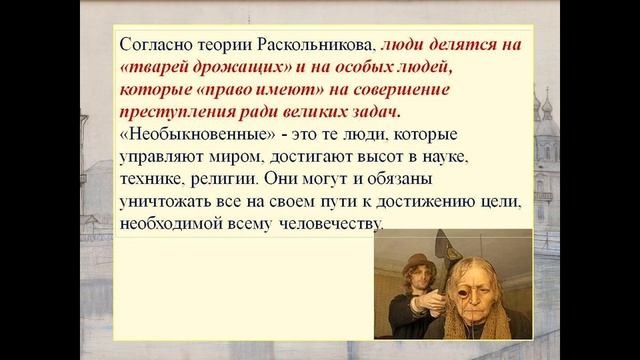 Согласно теории Раскольникова, люди делятся на «тварей дрожащих» и на особых людей, которые «право имеют» на совершение преступления ради великих задач.
«Необыкновенные» - это те люди, которые управляют миром, достигают высот в науке, технике, религии. Они могут и обязаны уничтожать все на своем пути к достижению цели, необходимой всему человечеству.